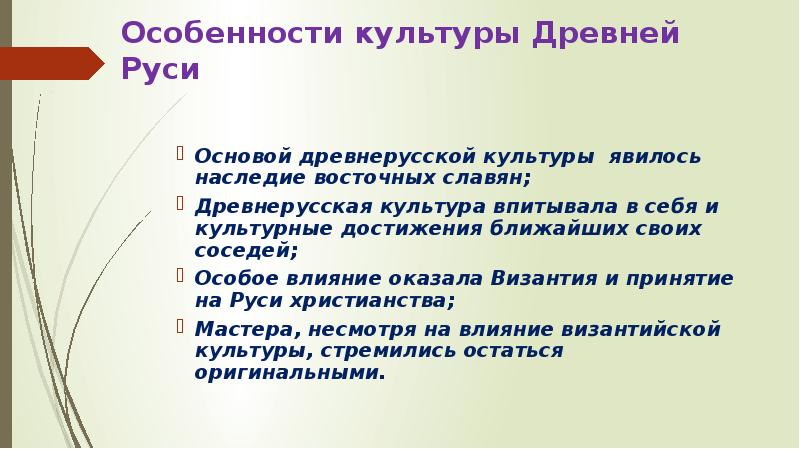 Особенности культуры Древней Руси

Основой древнерусской культуры явилось наследие восточных славян;

Древнерусская культура впитывала в себя и культурные достижения ближайших своих соседей;

Особое влияние оказала Византия и принятие на Руси христианства;

Мастера, несмотря на влияние византийской культуры, стремились остаться оригинальными.